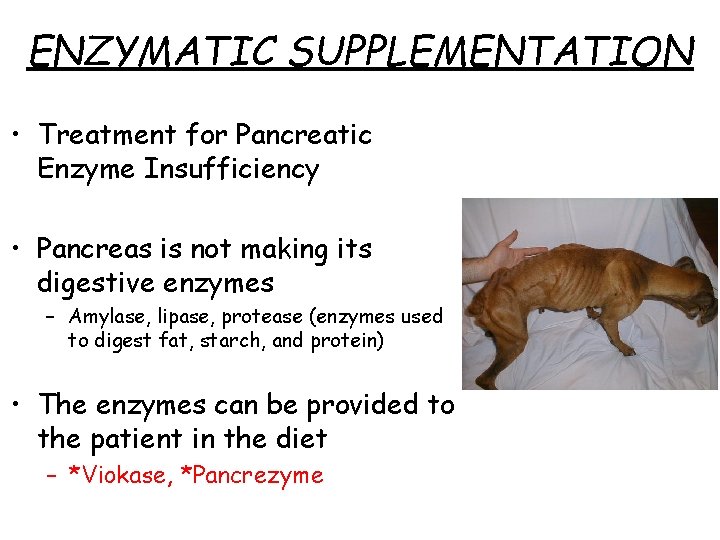 ENZYMATIC SUPPLEMENTATION

• Treatment for Pancreatic Enzyme Insufficiency

• Pancreas is not making its digestive enzymes
– Amylase, lipase, protease (enzymes used to digest fat, starch, and protein)

• The enzymes can be provided to the patient in the diet
– *Viokase, *Pancrezyme